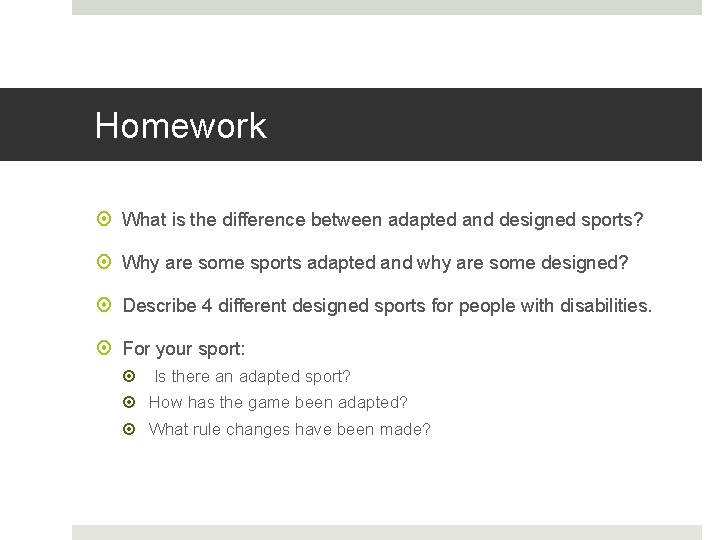 Homework

What is the difference between adapted and designed sports?

Why are some sports adapted and why are some designed?

Describe 4 different designed sports for people with disabilities.

For your sport:

Is there an adapted sport?

How has the game been adapted?

What rule changes have been made?